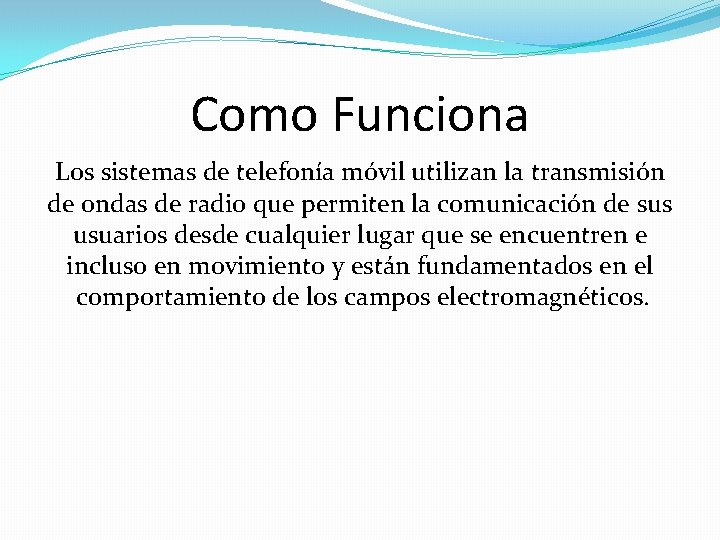 Como Funciona

Los sistemas de telefonía móvil utilizan la transmisión de ondas de radio que permiten la comunicación de sus usuarios desde cualquier lugar que se encuentren e incluso en movimiento y están fundamentados en el comportamiento de los campos electromagnéticos.